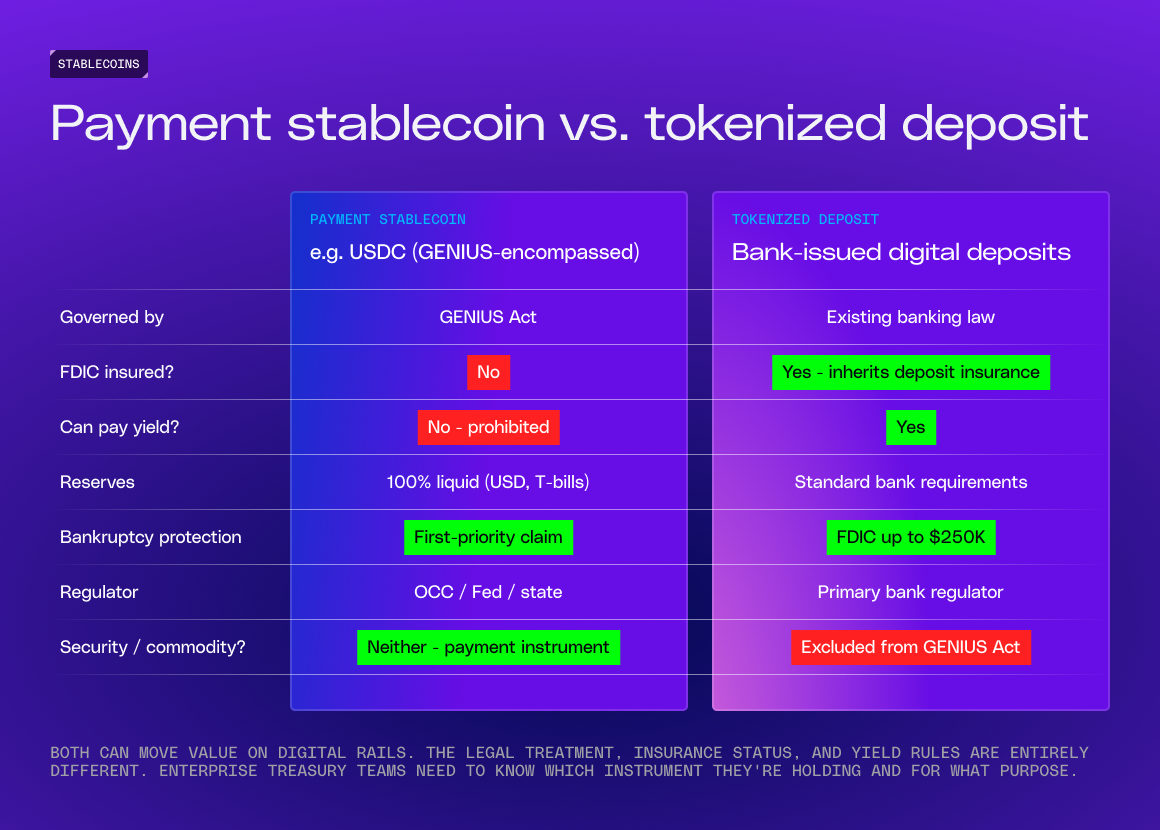 STABLECOINS

Payment stablecoin vs. tokenized deposit

| | PAYMENT STABLECOIN e.g. USDC (GENIUS-encompassed) | TOKENIZED DEPOSIT Bank-issued digital deposits |
|---|---|---|
| Governed by | GENIUS Act | Existing banking law |
| FDIC insured? | No | Yes - inherits deposit insurance |
| Can pay yield? | No - prohibited | Yes |
| Reserves | 100% liquid (USD, T-bills) | Standard bank requirements |
| Bankruptcy protection | First-priority claim | FDIC up to $250K |
| Regulator | OCC / Fed / state | Primary bank regulator |
| Security / commodity? | Neither - payment instrument | Excluded from GENIUS Act |

BOTH CAN MOVE VALUE ON DIGITAL RAILS. THE LEGAL TREATMENT, INSURANCE STATUS, AND YIELD RULES ARE ENTIRELY DIFFERENT. ENTERPRISE TREASURY TEAMS NEED TO KNOW WHICH INSTRUMENT THEY'RE HOLDING AND FOR WHAT PURPOSE.